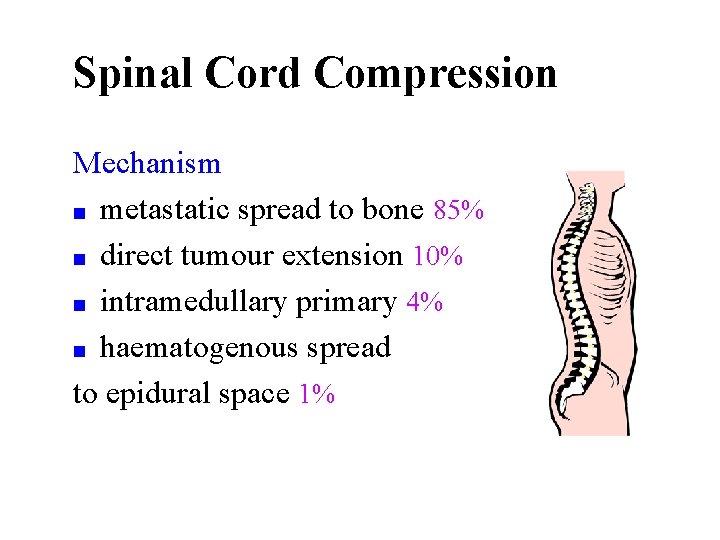 Spinal Cord Compression

Mechanism

- metastatic spread to bone 85%
- direct tumour extension 10%
- intramedullary primary 4%
- haematogenous spread

to epidural space 1%